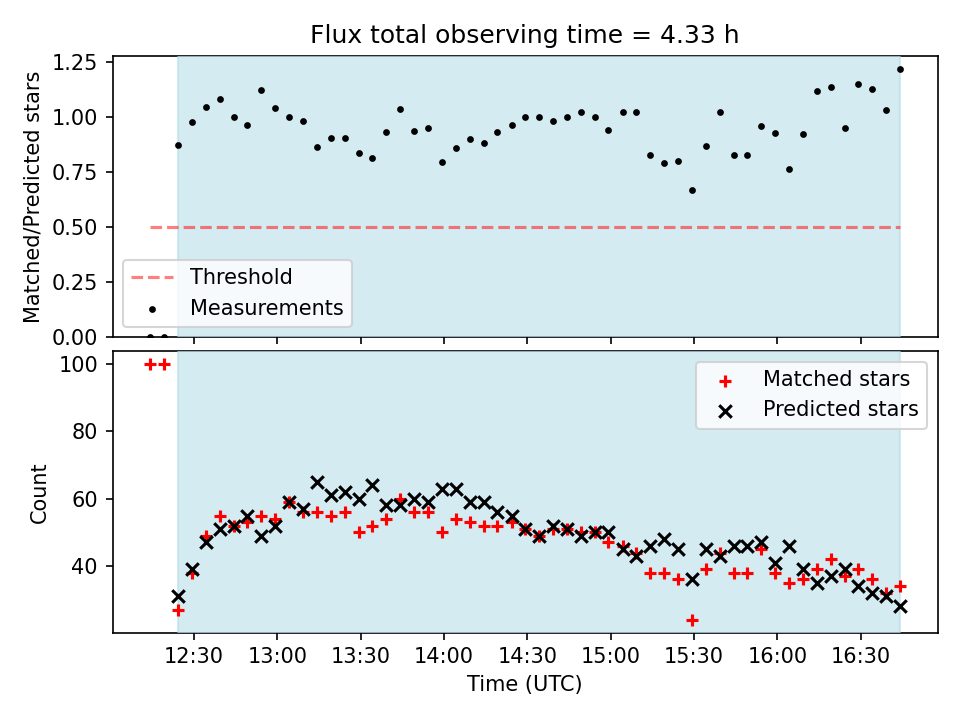 Flux total observing time = 4.33 h

Matched/Predicted stars

1.25
1.00
0.75
0.50
0.25
0.00

Threshold
Measurements

Count

100
80
60
40

Matched stars
Predicted stars

12:30 13:00 13:30 14:00 14:30 15:00 15:30 16:00 16:30

Time (UTC)